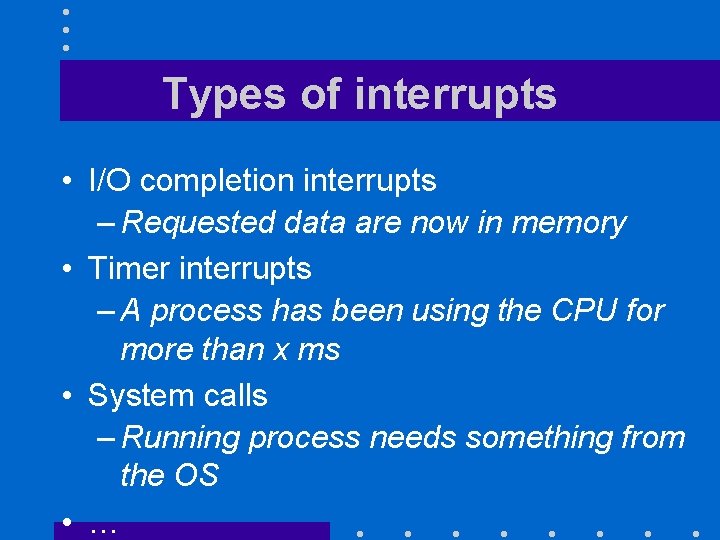 Types of interrupts

• I/O completion interrupts
– Requested data are now in memory
• Timer interrupts
– A process has been using the CPU for more than x ms
• System calls
– Running process needs something from the OS
• …